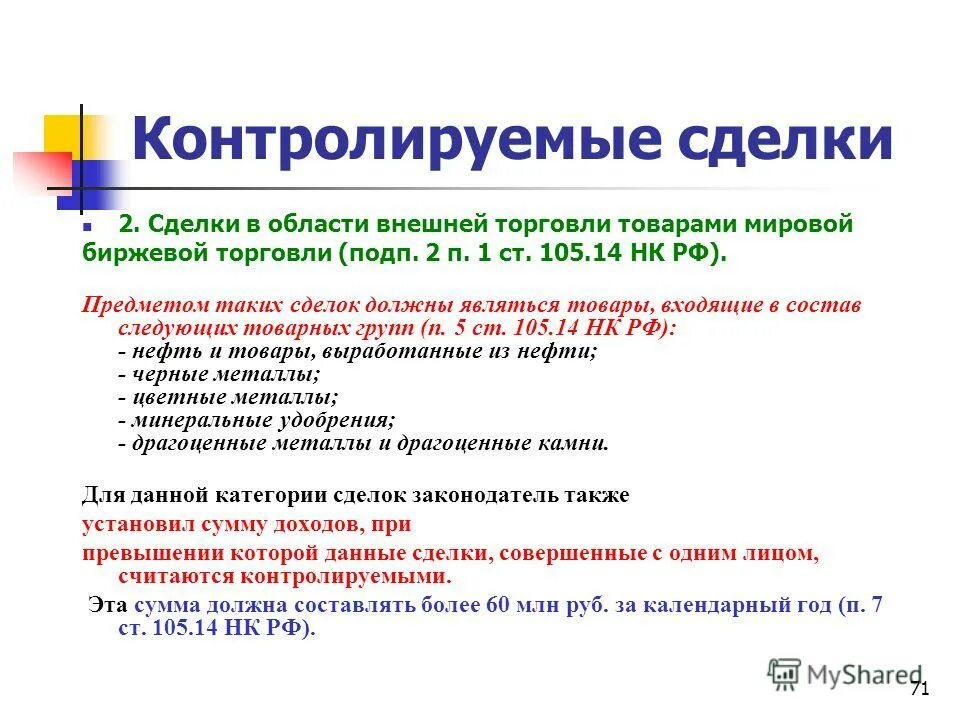 Контролируемые сделки

2. Сделки в области внешней торговли товарами мировой биржевой торговли (подп. 2 п. 1 ст. 105.14 НК РФ).

Предметом таких сделок должны являться товары, входящие в состав следующих товарных групп (п. 5 ст. 105.14 НК РФ):
- нефть и товары, выработанные из нефти;
- черные металлы;
- цветные металлы;
- минеральные удобрения;
- драгоценные металлы и драгоценные камни.

Для данной категории сделок законодатель также установил сумму доходов, при превышении которой данные сделки, совершенные с одним лицом, считаются контролируемыми.

Эта сумма должна составлять более 60 млн руб. за календарный год (п. 7 ст. 105.14 НК РФ).

MyShared

71